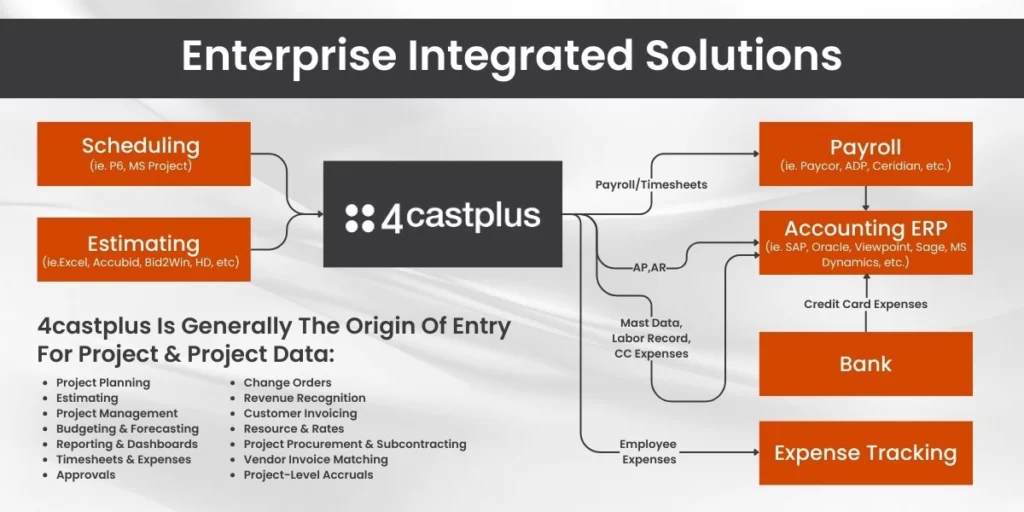 Enterprise Integrated Solutions

Scheduling
(ie. P6, MS Project)

Estimating
(ie.Excel, Accubid, Bid2Win, HD, etc)

4castplus

Payroll/Timesheets

AP,AR

Mast Data, Labor Record, CC Expenses

Employee Expenses

Payroll
(ie. Paycor, ADP, Ceridian, etc.)

Accounting ERP
(ie. SAP, Oracle, Viewpoint, Sage, MS Dynamics, etc.)

Credit Card Expenses

Bank

Expense Tracking

4castplus Is Generally The Origin Of Entry For Project & Project Data:

- Project Planning
- Estimating
- Project Management
- Budgeting & Forecasting
- Reporting & Dashboards
- Timesheets & Expenses
- Approvals

- Change Orders
- Revenue Recognition
- Customer Invoicing
- Resource & Rates
- Project Procurement & Subcontracting
- Vendor Invoice Matching
- Project-Level Accruals